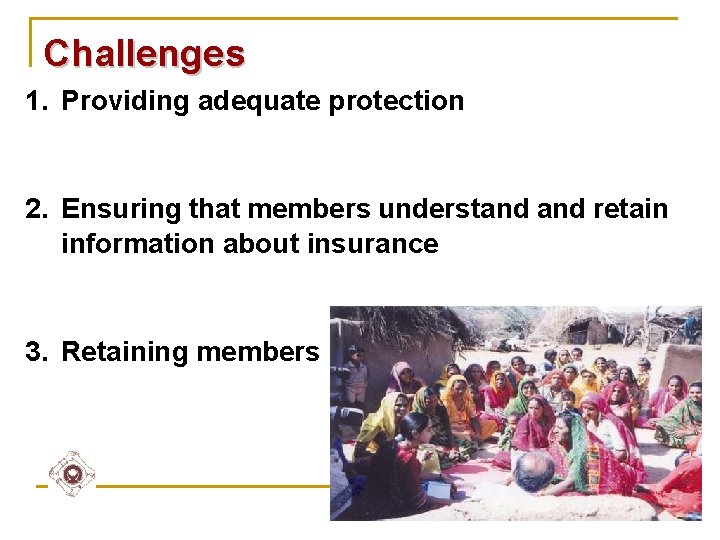 Challenges

1. Providing adequate protection

2. Ensuring that members understand and retain information about insurance

3. Retaining members